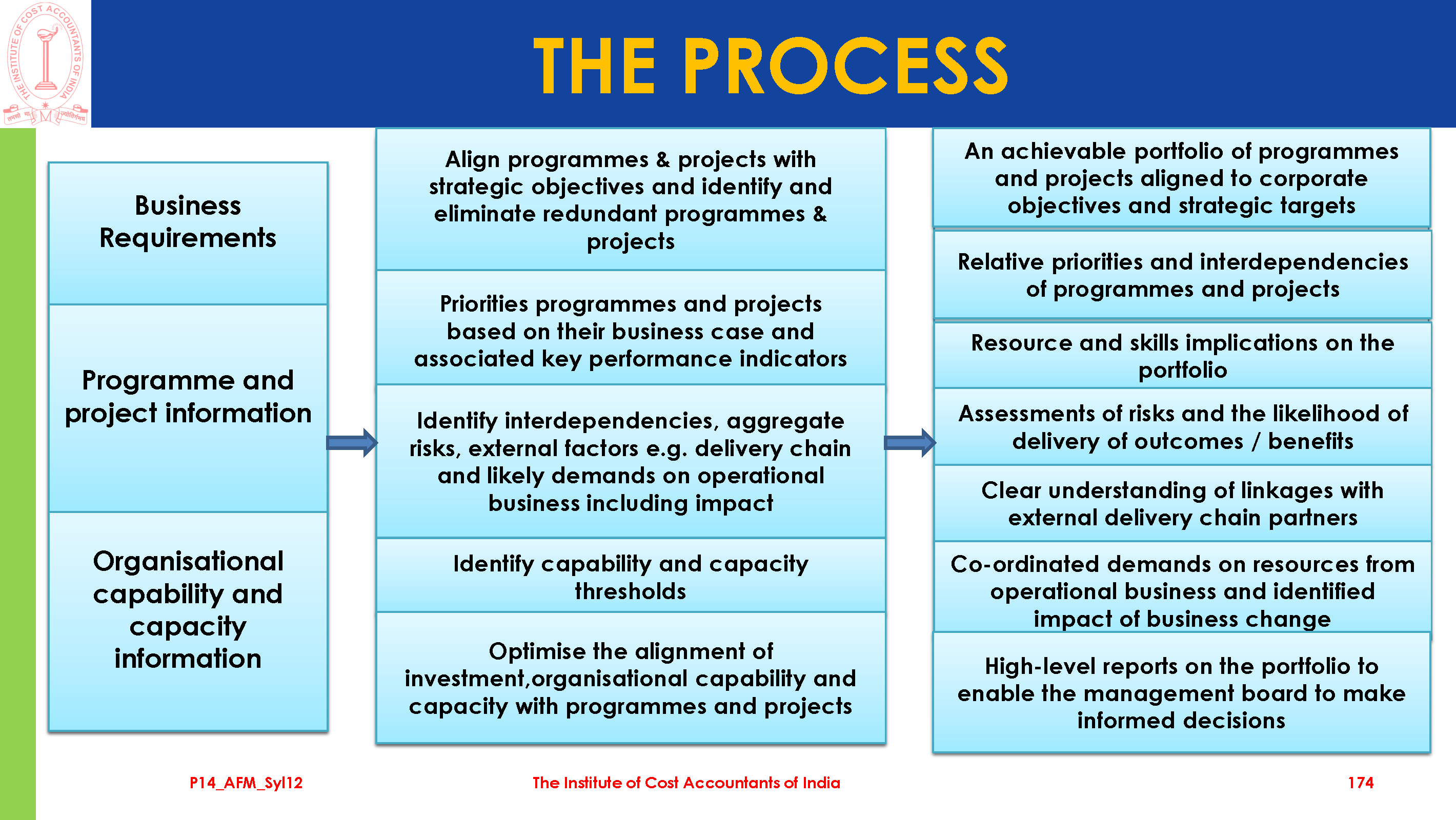 THE INSTITUTE OF COST ACCOUNTANTS OF INDIA

THE PROCESS

Business Requirements

Programme and project information

Organisational capability and capacity information

Align programmes & projects with strategic objectives and identify and eliminate redundant programmes & projects

Priorities programmes and projects based on their business case and associated key performance indicators

Identify interdependencies, aggregate risks, external factors e.g. delivery chain and likely demands on operational business including impact

Identify capability and capacity thresholds

Optimise the alignment of investment,organisational capability and capacity with programmes and projects

An achievable portfolio of programmes and projects aligned to corporate objectives and strategic targets

Relative priorities and interdependencies of programmes and projects

Resource and skills implications on the portfolio

Assessments of risks and the likelihood of delivery of outcomes / benefits

Clear understanding of linkages with external delivery chain partners

Co-ordinated demands on resources from operational business and identified impact of business change

High-level reports on the portfolio to enable the management board to make informed decisions

P14_AFM_Syl12

The Institute of Cost Accountants of India

174